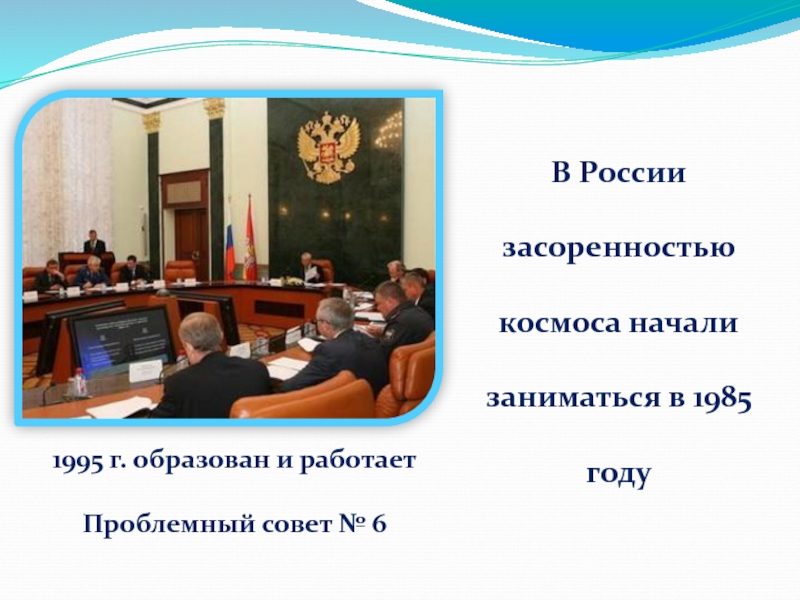 В России

засоренностью

космоса начали

заниматься в 1985

году

1995 г. образован и работает

Проблемный совет № 6